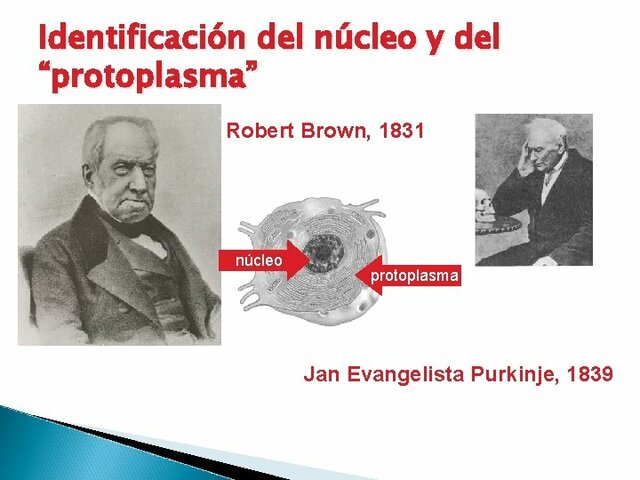 Identificación del núcleo y del "protoplasma"

Robert Brown, 1831

núcleo

protoplasma

Jan Evangelista Purkinje, 1839